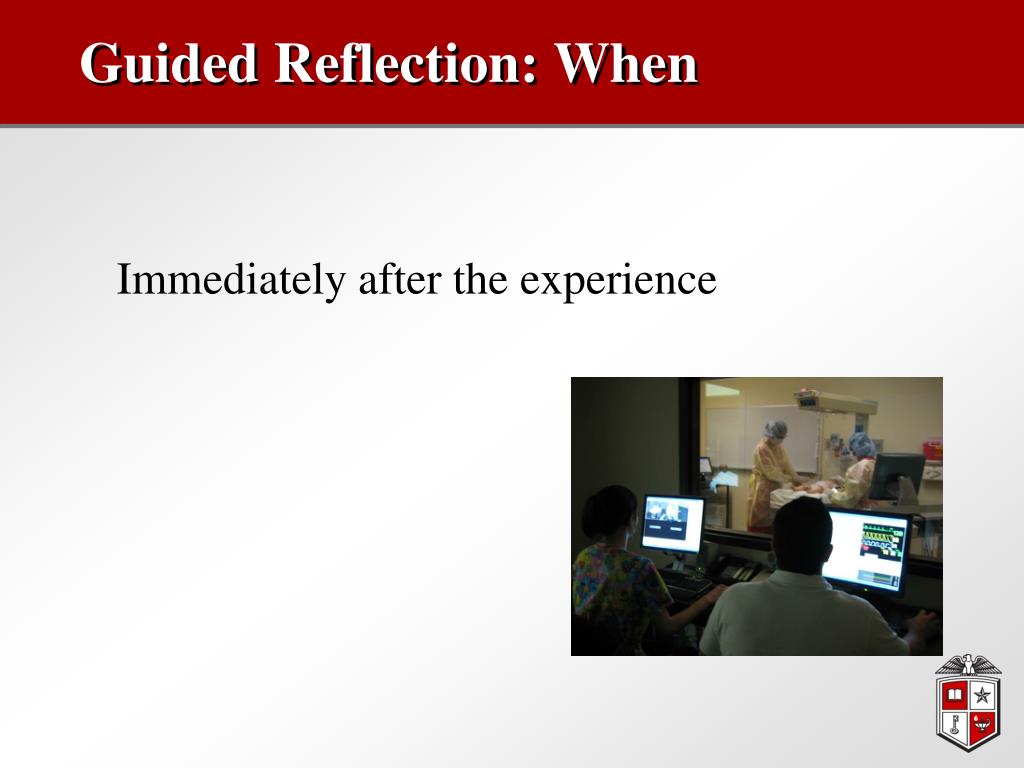 Guided Reflection: When

Immediately after the experience